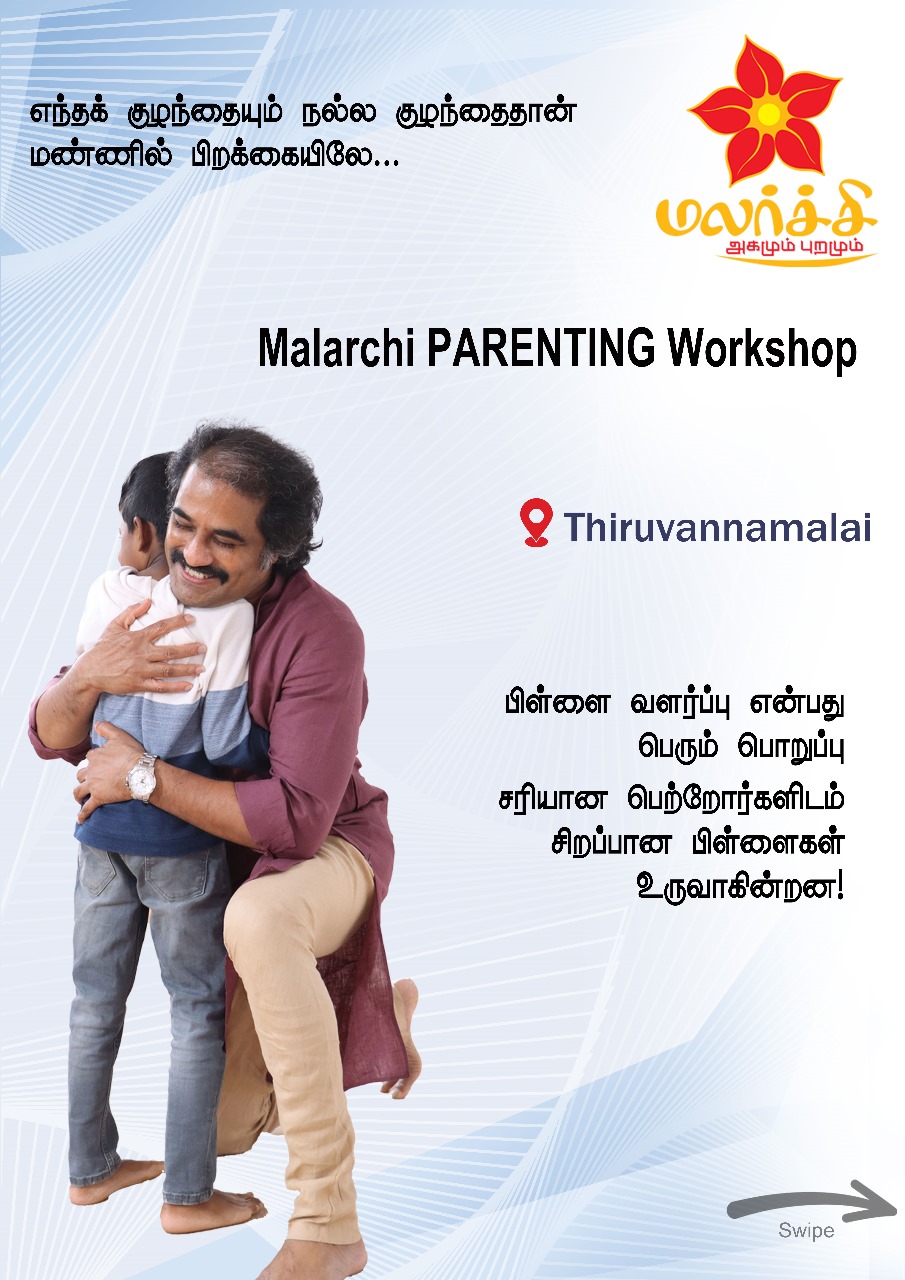 எந்தக் குழந்தையும் நல்ல குழந்தைதான் மண்ணில் பிறக்கையிலே...

மலர்ச்சி
அகமும் புறமும்

Malarchi PARENTING Workshop

Thiruvannamalai

பிள்ளை வளர்ப்பு என்பது பெரும் பொறுப்பு
சரியான பெற்றோர்களிடம் சிறப்பான பிள்ளைகள் உருவாகின்றன!

Swipe